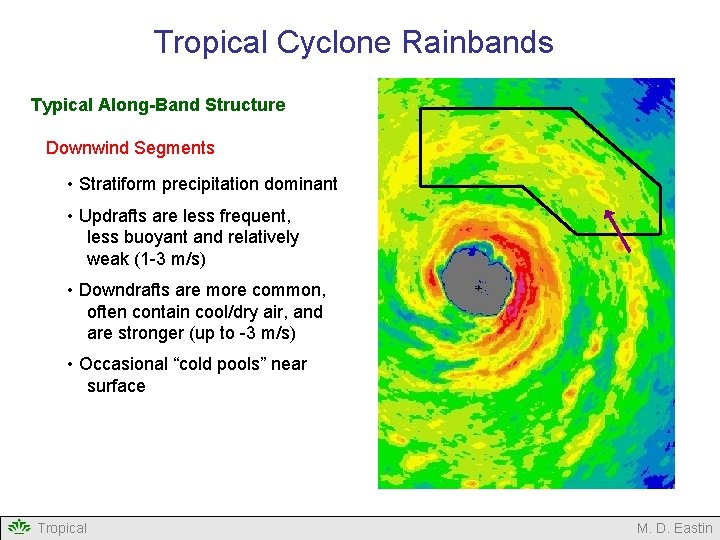 Tropical Cyclone Rainbands

Typical Along-Band Structure

Downwind Segments

• Stratiform precipitation dominant

• Updrafts are less frequent, less buoyant and relatively weak (1-3 m/s)

• Downdrafts are more common, often contain cool/dry air, and are stronger (up to -3 m/s)

• Occasional “cold pools” near surface

Tropical

M. D. Eastin